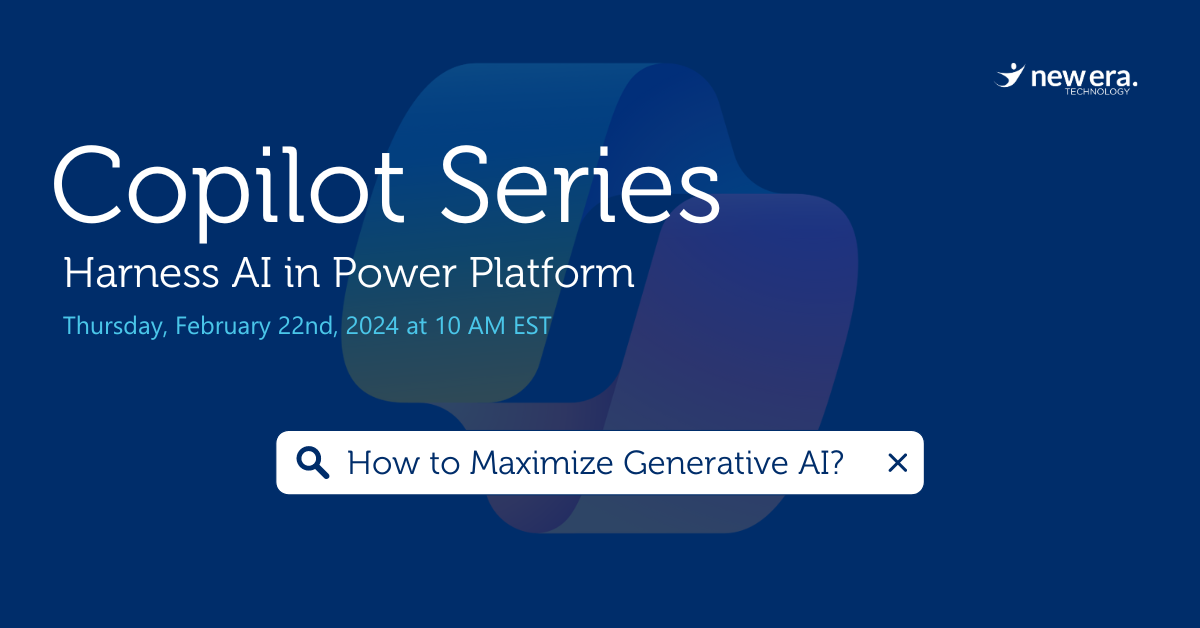 new era.
TECHNOLOGY

Copilot Series
Harness AI in Power Platform
Thursday, February 22nd, 2024 at 10 AM EST

How to Maximize Generative AI?